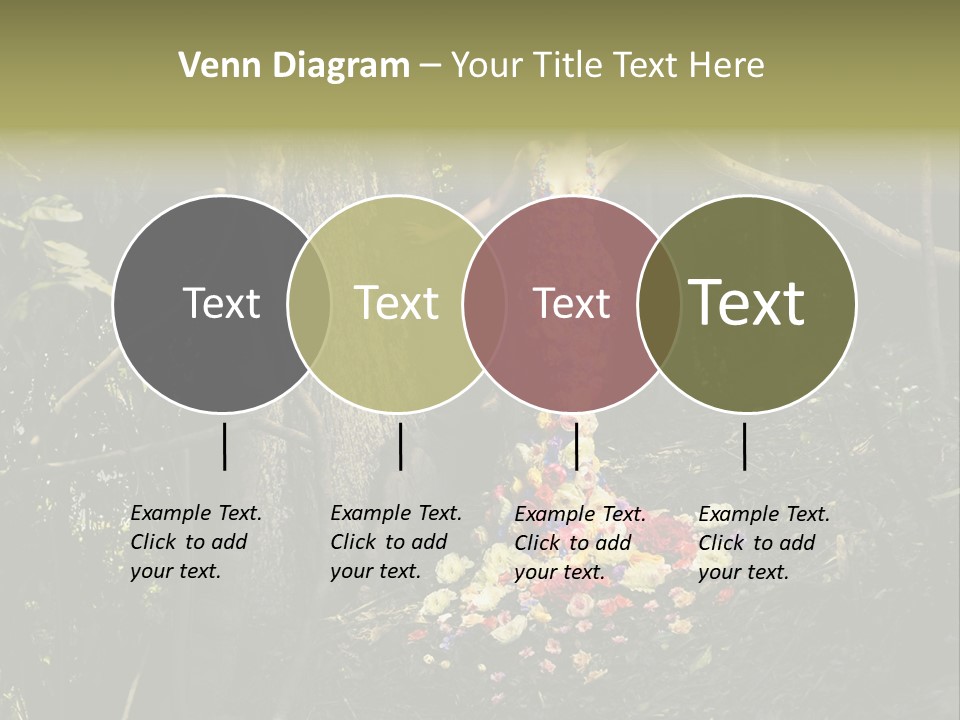 Venn Diagram – Your Title Text Here

Text

Text

Text

Text

Example Text. Click to add your text.

Example Text. Click to add your text.

Example Text. Click to add your text.

Example Text. Click to add your text.